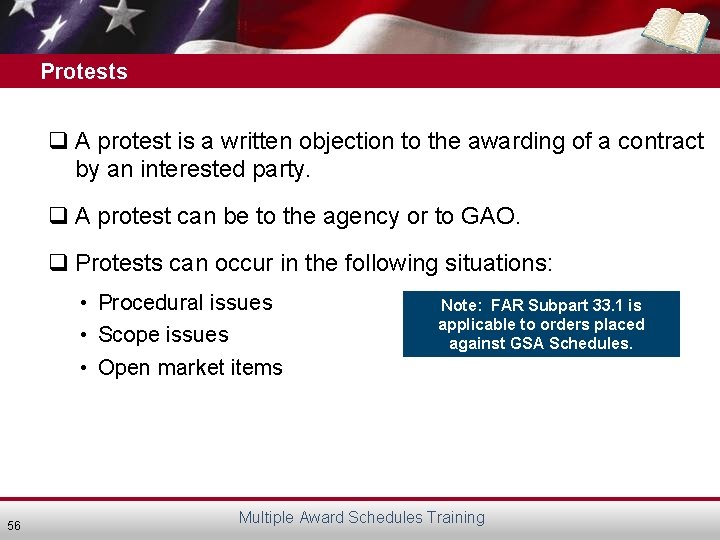 Protests

❑ A protest is a written objection to the awarding of a contract by an interested party.

❑ A protest can be to the agency or to GAO.

❑ Protests can occur in the following situations:

• Procedural issues
• Scope issues
• Open market items

Note: FAR Subpart 33.1 is applicable to orders placed against GSA Schedules.

56

Multiple Award Schedules Training